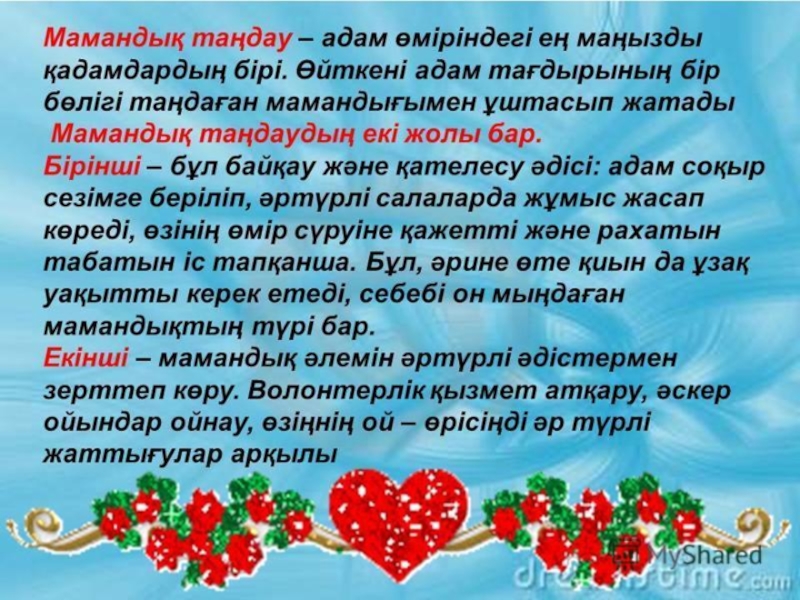 Мамандық таңдау – адам өміріндегі ең маңызды қадамдардың бірі. Өйткені адам тағдырының бір бөлігі таңдаған мамандығымен ұштасып жатады
Мамандық таңдаудың екі жолы бар.
Бірінші – бұл байқау және қателесу әдісі: адам соқыр сезімге беріліп, әртүрлі салаларда жұмыс жасап көреді, өзінің өмір сүруіне қажетті және рахатын табатын іс тапқанша. Бұл, әрине өте қиын да ұзақ уақытты керек етеді, себебі он мыңдаған мамандықтың түрі бар.
Екінші – мамандық әлемін әртүрлі әдістермен зерттеп көру. Волонтерлік қызмет атқару, әскер ойындар ойнау, өзіңнің ой – өрісіңді әр түрлі жаттығулар арқылы

MyShared
dreamstime.com